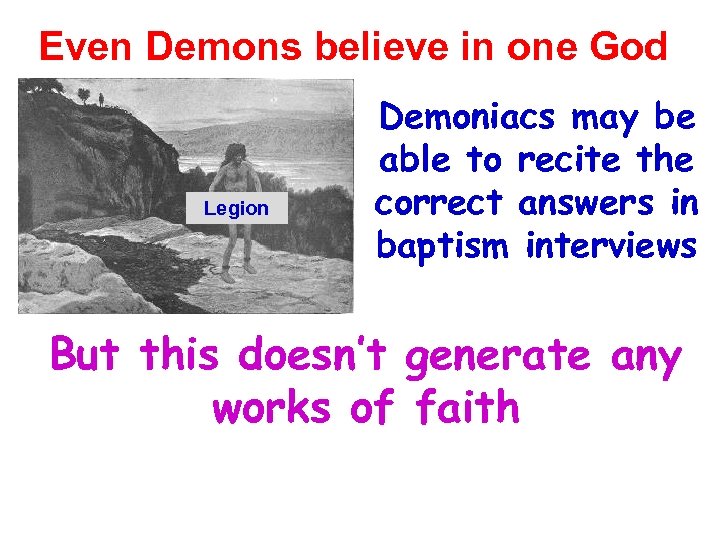 Even Demons believe in one God

Legion

Demoniacs may be able to recite the correct answers in baptism interviews

But this doesn't generate any works of faith